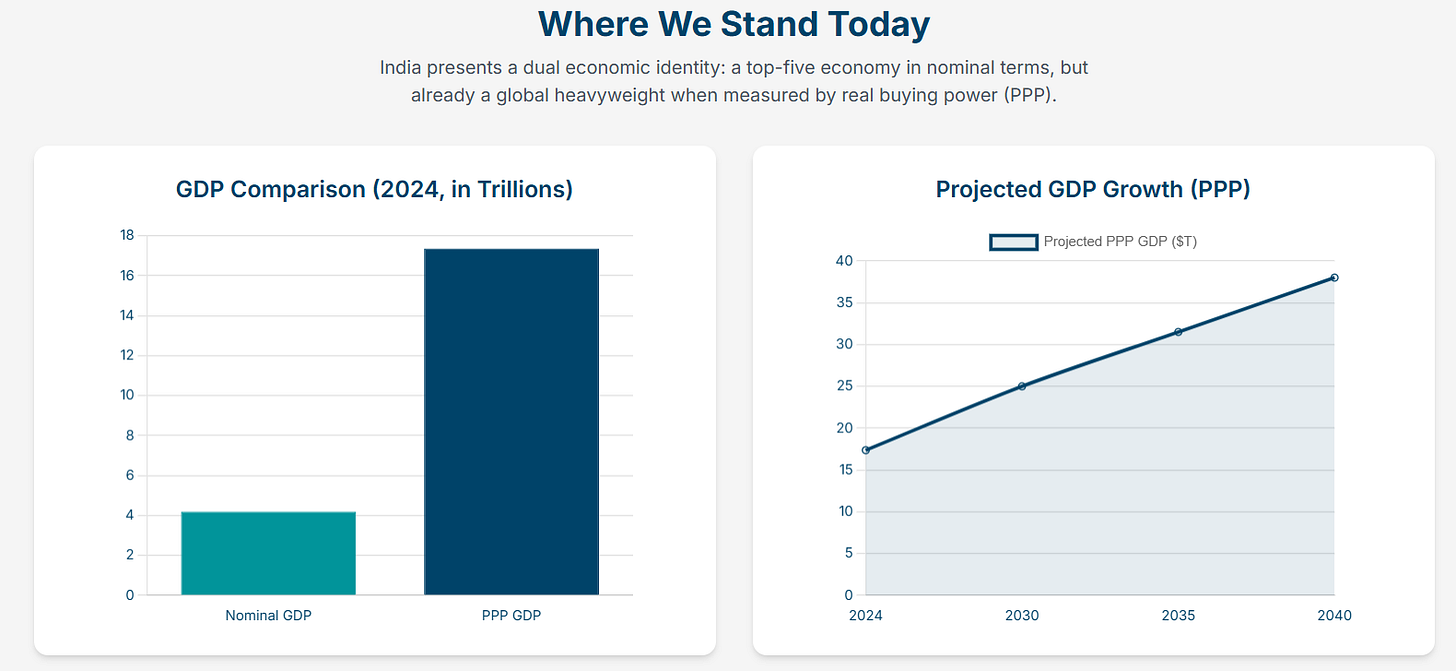 Where We Stand Today

India presents a dual economic identity: a top-five economy in nominal terms, but already a global heavyweight when measured by real buying power (PPP).

GDP Comparison (2024, in Trillions)

18
16
14
12
10
8
6
4
2
0

Nominal GDP
PPP GDP

Projected GDP Growth (PPP)

Projected PPP GDP ($T)

40
35
30
25
20
15
10
5
0

2024
2030
2035
2040